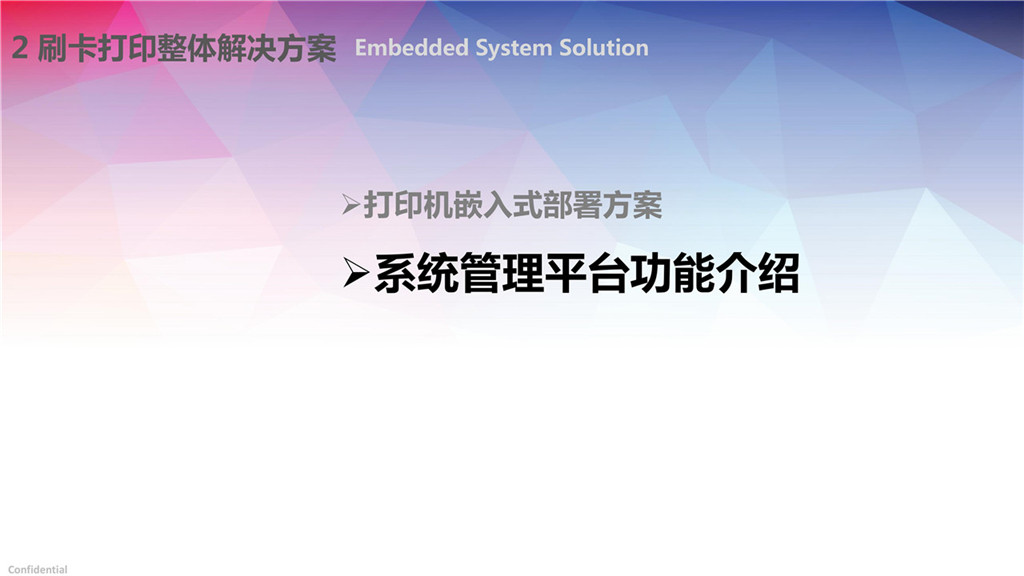 2 刷卡打印整体解决方案 Embedded System Solution

➢打印机嵌入式部署方案

➢系统管理平台功能介绍

Confidential